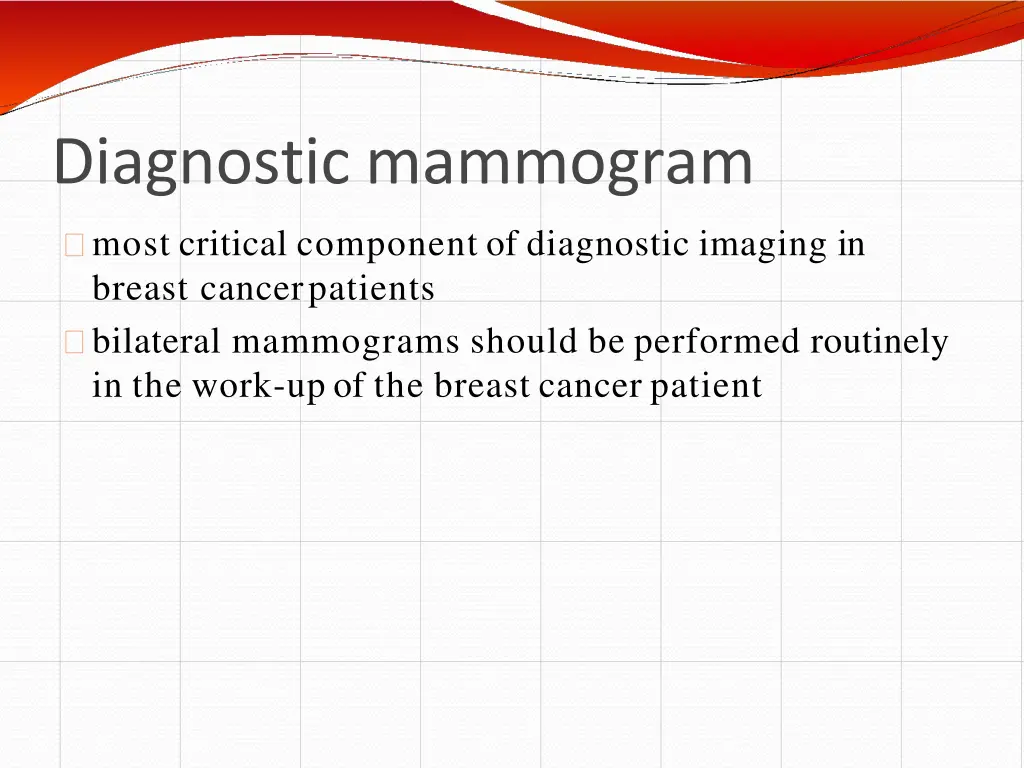 Diagnostic mammogram

most critical component of diagnostic imaging in breast cancer patients

bilateral mammograms should be performed routinely in the work-up of the breast cancer patient